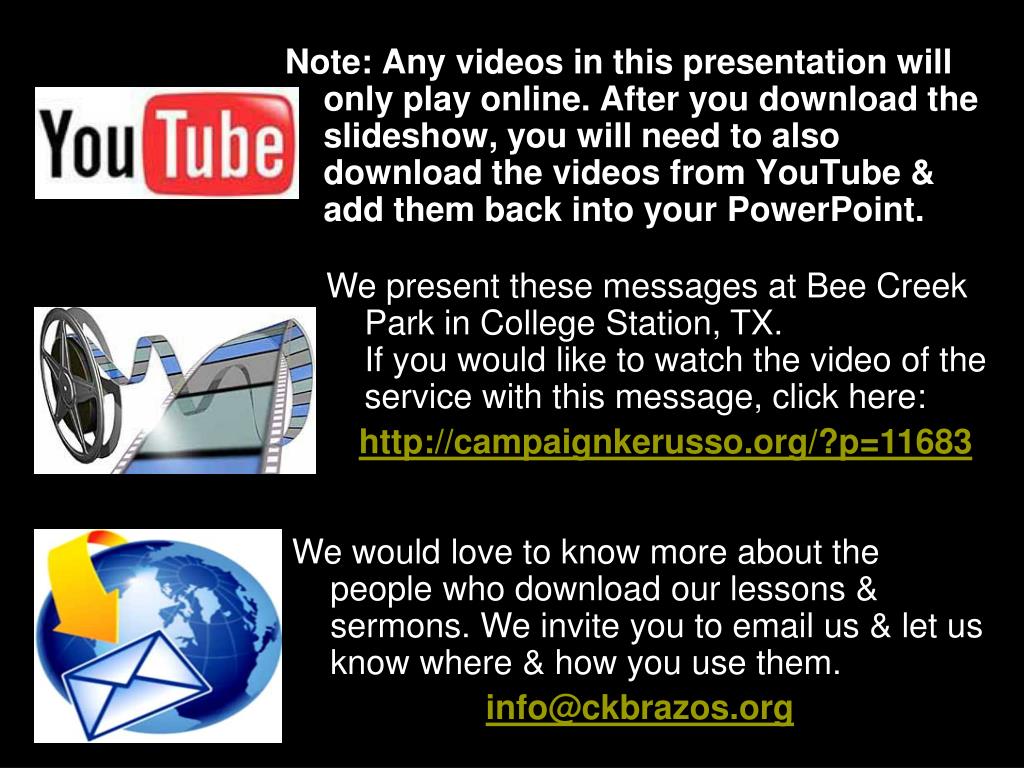 YouTube

Note: Any videos in this presentation will only play online. After you download the slideshow, you will need to also download the videos from YouTube & add them back into your PowerPoint.

We present these messages at Bee Creek Park in College Station, TX.
If you would like to watch the video of the service with this message, click here:
http://campaignkerusso.org/?p=11683

We would love to know more about the people who download our lessons & sermons. We invite you to email us & let us know where & how you use them.
info@ckbrazos.org